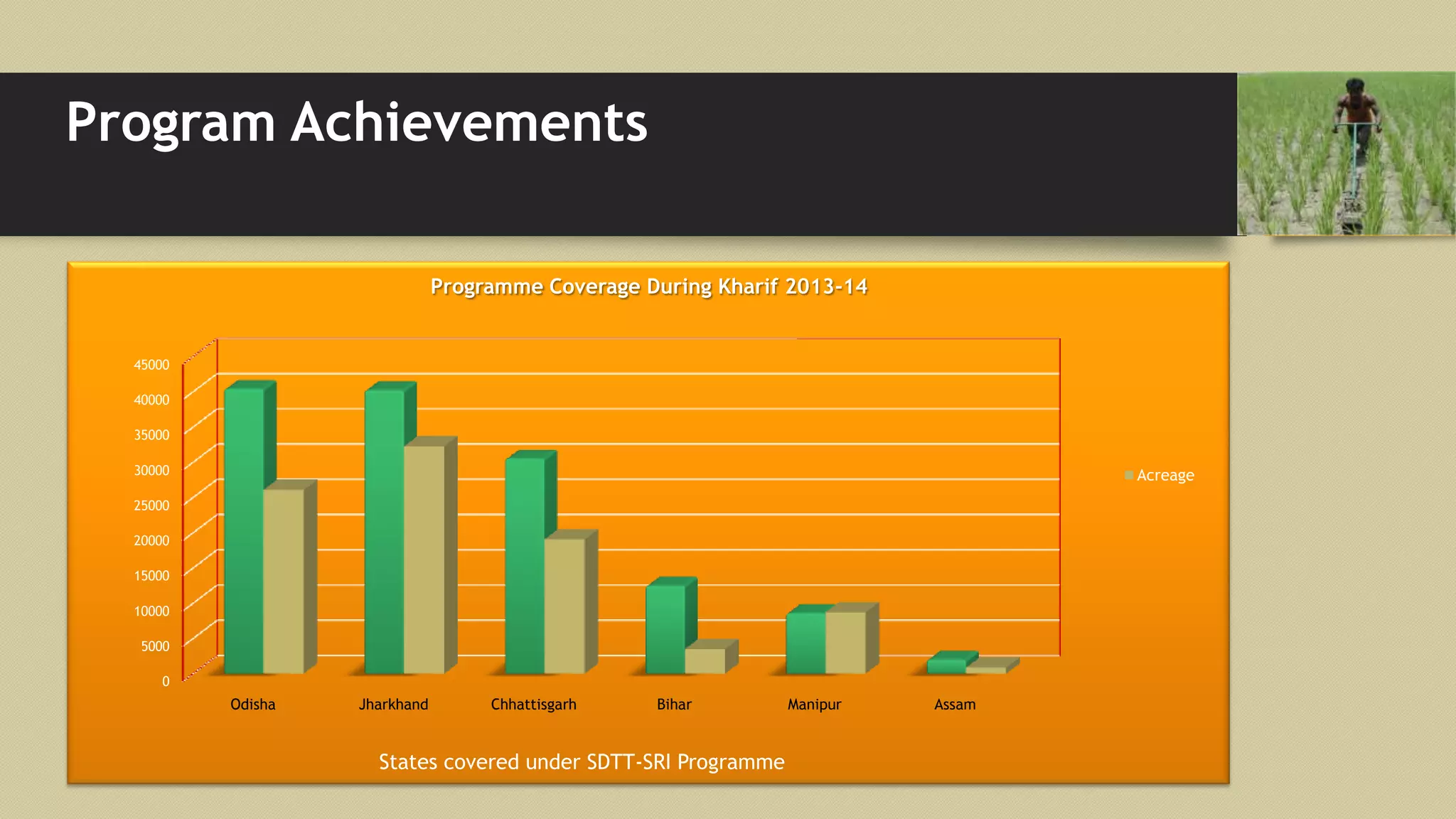 Program Achievements

Programme Coverage During Kharif 2013-14

45000
40000
35000
30000
25000
20000
15000
10000
5000
0

Odisha
Jharkhand
Chhattisgarh
Bihar
Manipur
Assam

Acreage

States covered under SDTT-SRI Programme